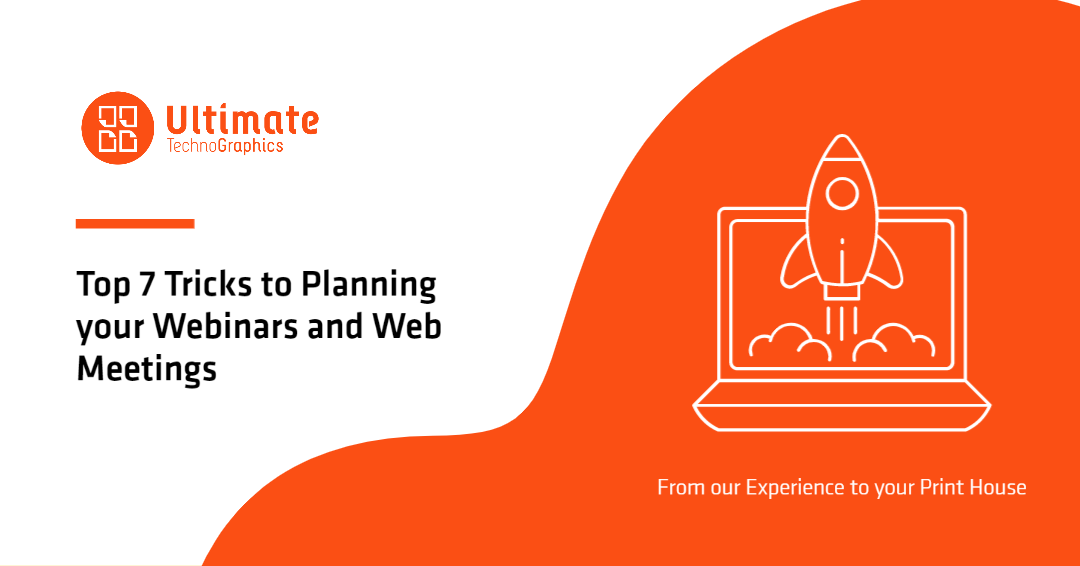 Ultimate
TechnoGraphics

Top 7 Tricks to Planning your Webinars and Web Meetings

From our Experience to your Print House